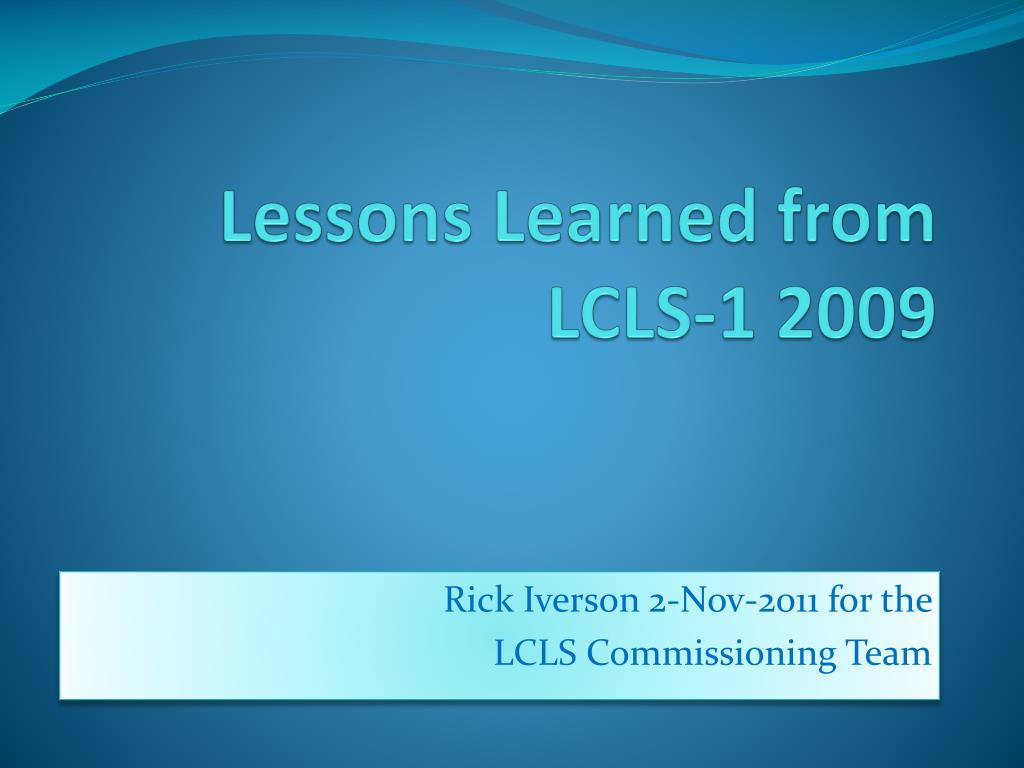 Lessons Learned from LCLS-1 2009

Rick Iverson 2-Nov-2011 for the
LCLS Commissioning Team